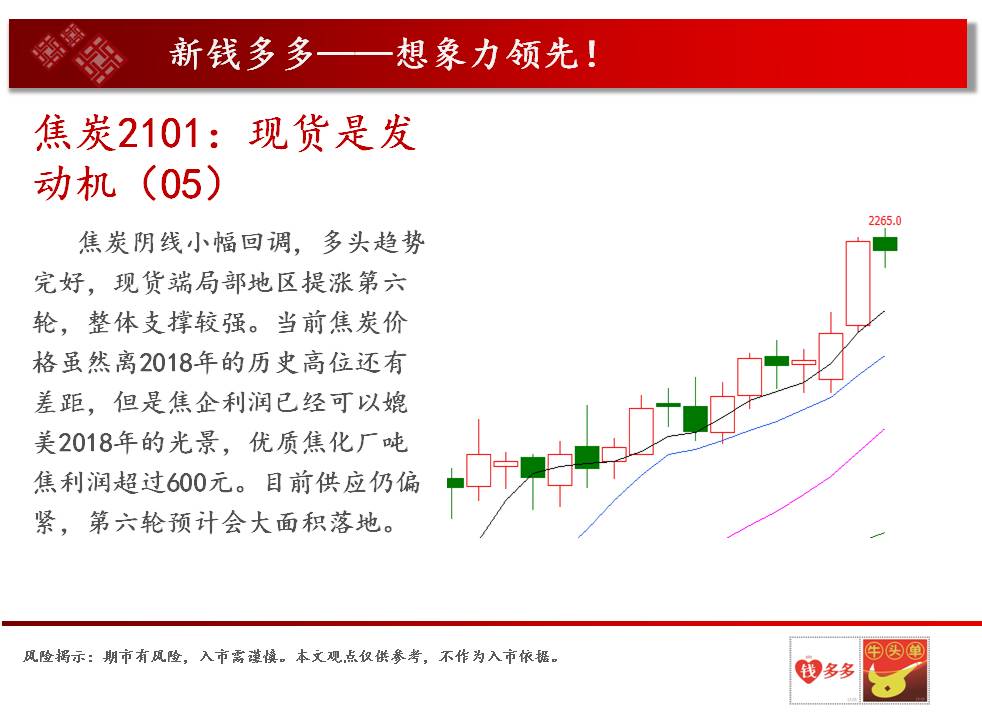 新钱多多——想象力领先！

焦炭2101：现货是发动机（05）

焦炭阴线小幅回调，多头趋势完好，现货端局部地区提涨第六轮，整体支撑较强。当前焦炭价格虽然离2018年的历史高位还有差距，但是焦企利润已经可以媲美2018年的光景，优质焦化厂吨焦利润超过600元。目前供应仍偏紧，第六轮预计会大面积落地。

2265.0

风险揭示：期市有风险，入市需谨慎。本文观点仅供参考，不作为入市依据。

钱多多 牛头单